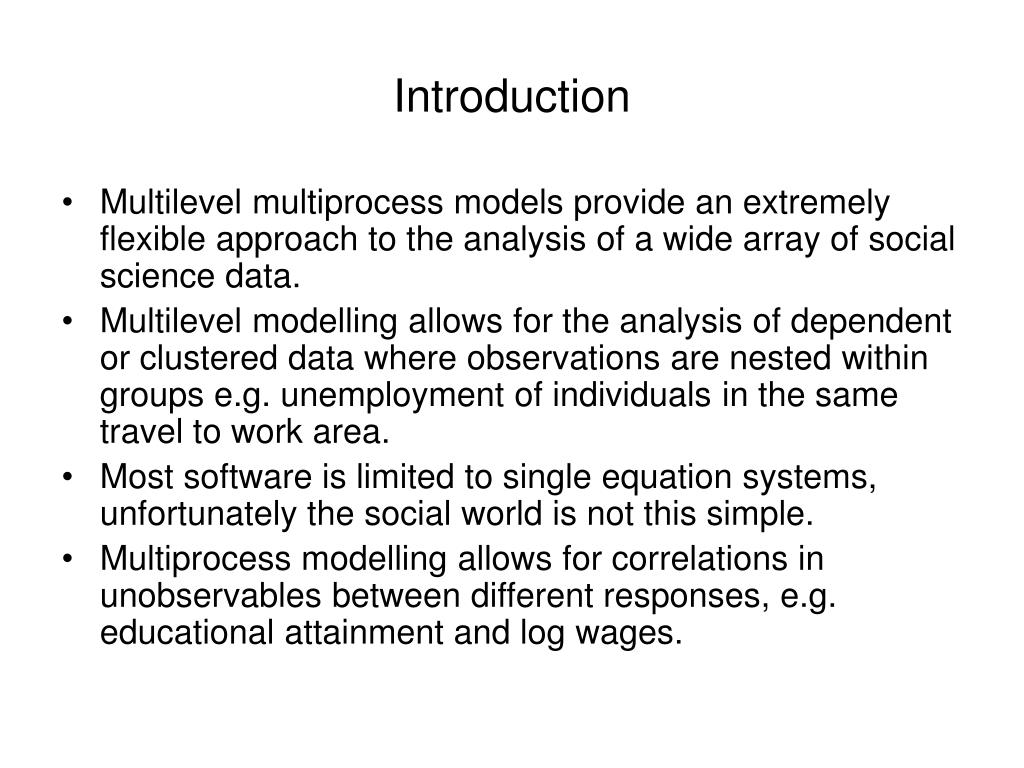 Introduction

• Multilevel multiprocess models provide an extremely flexible approach to the analysis of a wide array of social science data.
• Multilevel modelling allows for the analysis of dependent or clustered data where observations are nested within groups e.g. unemployment of individuals in the same travel to work area.
• Most software is limited to single equation systems, unfortunately the social world is not this simple.
• Multiprocess modelling allows for correlations in unobservables between different responses, e.g. educational attainment and log wages.